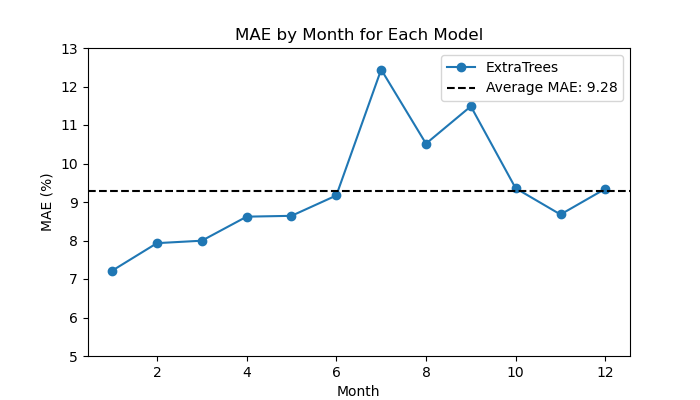 MAE by Month for Each Model

ExtraTrees
Average MAE: 9.28

MAE (%)

13
12
11
10
9
8
7
6
5

2
4
6
8
10
12

Month